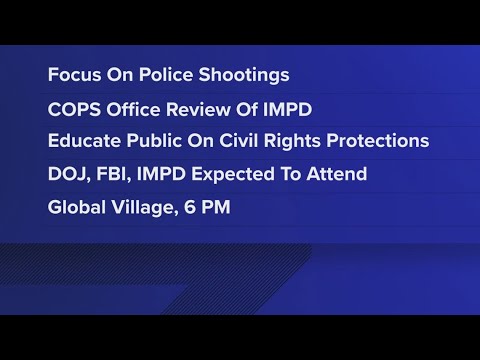 Focus On Police Shootings

COPS Office Review Of IMPD

Educate Public On Civil Rights Protections

DOJ, FBI, IMPD Expected To Attend

Global Village, 6 PM